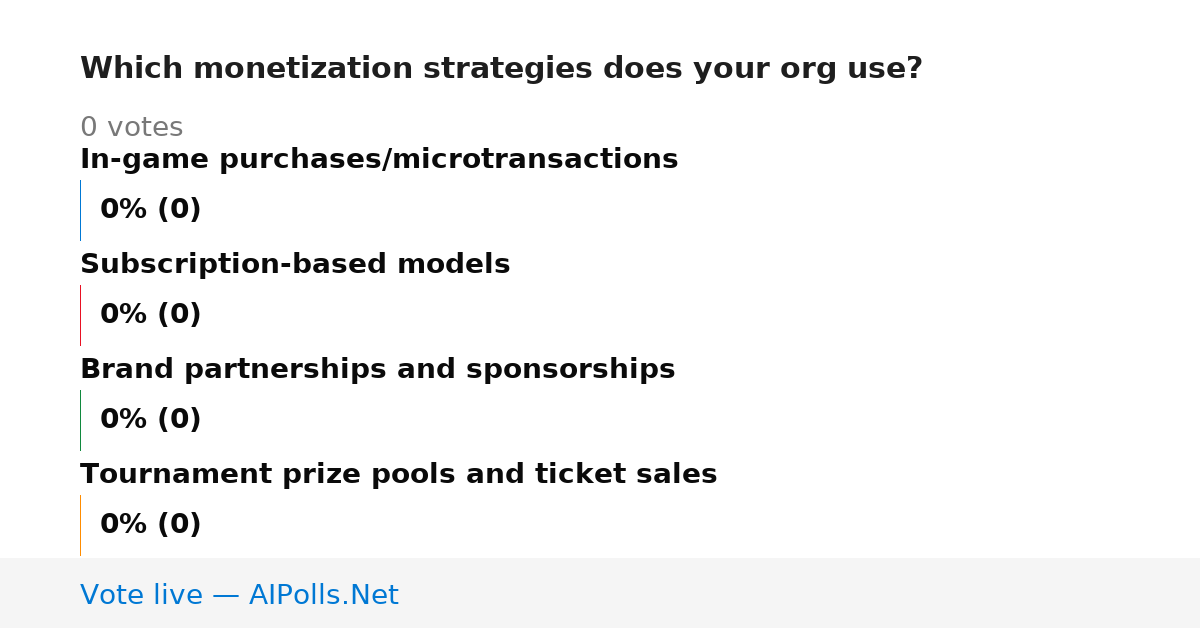 Which monetization strategies does your org use?

0 votes

In-game purchases/microtransactions

0% (0)

Subscription-based models

0% (0)

Brand partnerships and sponsorships

0% (0)

Tournament prize pools and ticket sales

0% (0)

Vote live — AIPolls.Net